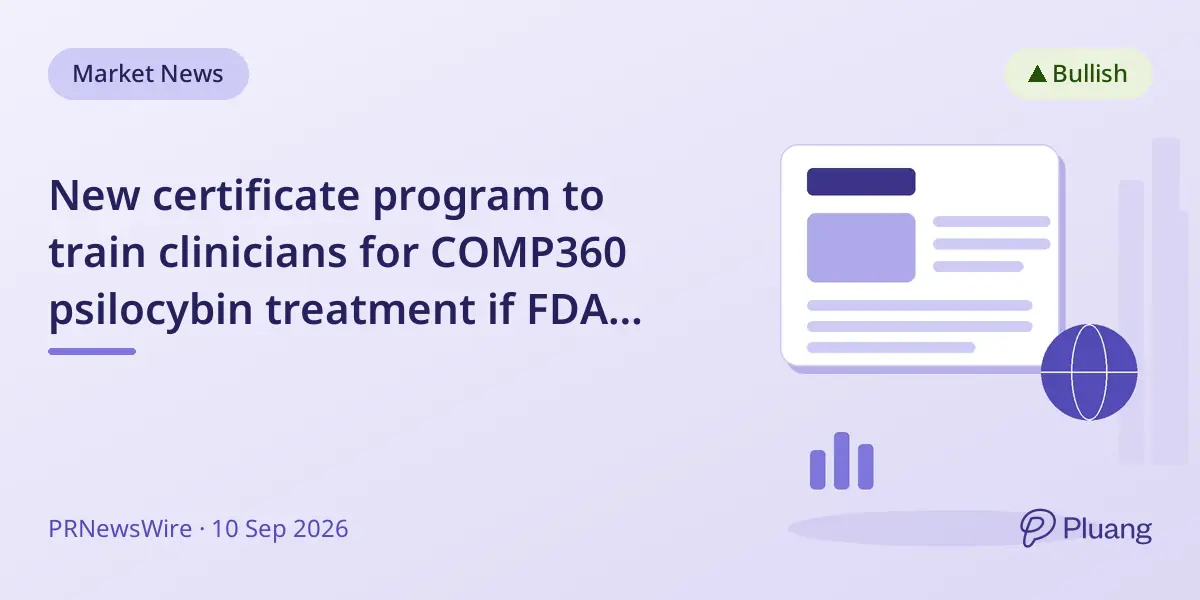 Market News

▲ Bullish

New certificate program to train clinicians for COMP360 psilocybin treatment if FDA...

PRNewsWire · 10 Sep 2026

Pluang